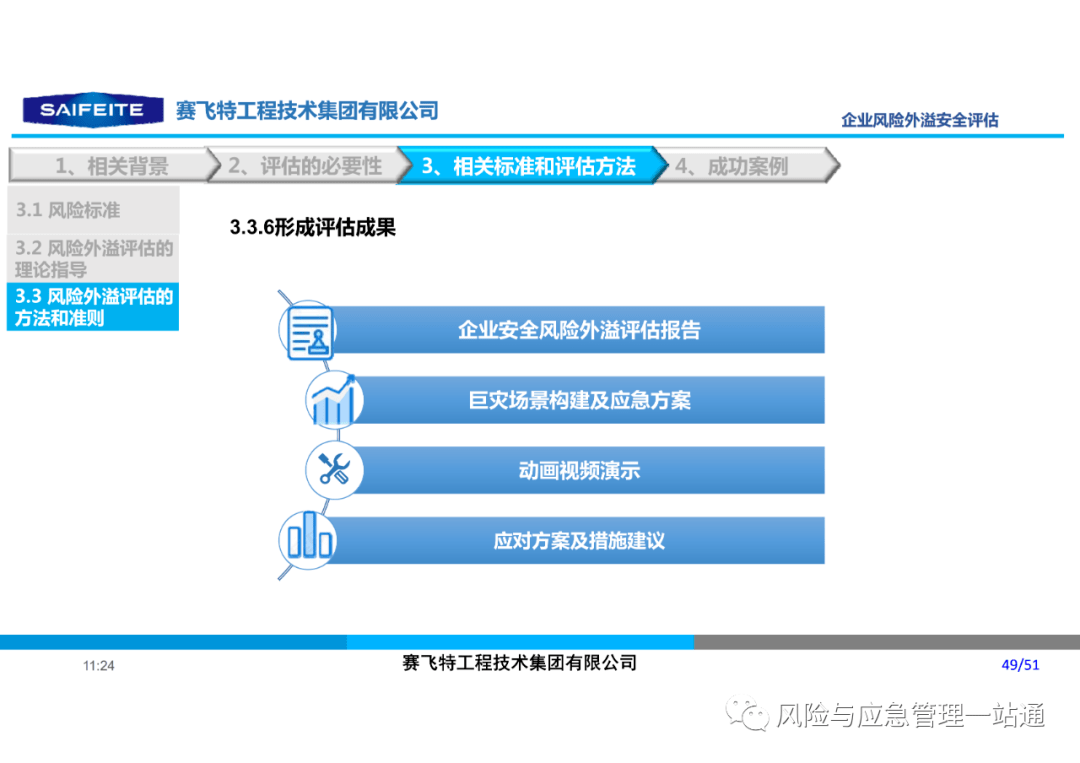 SAIFEITE 赛飞特工程技术集团有限公司

企业风险外溢安全评估

1、相关背景 2、评估的必要性 3、相关标准和评估方法 4、成功案例

3.1 风险标准

3.2 风险外溢评估的理论指导

3.3 风险外溢评估的方法和准则

3.3.6形成评估成果

企业安全风险外溢评估报告

巨灾场景构建及应急方案

动画视频演示

应对方案及措施建议

11:24

赛飞特工程技术集团有限公司

49/51

风险与应急管理一站通